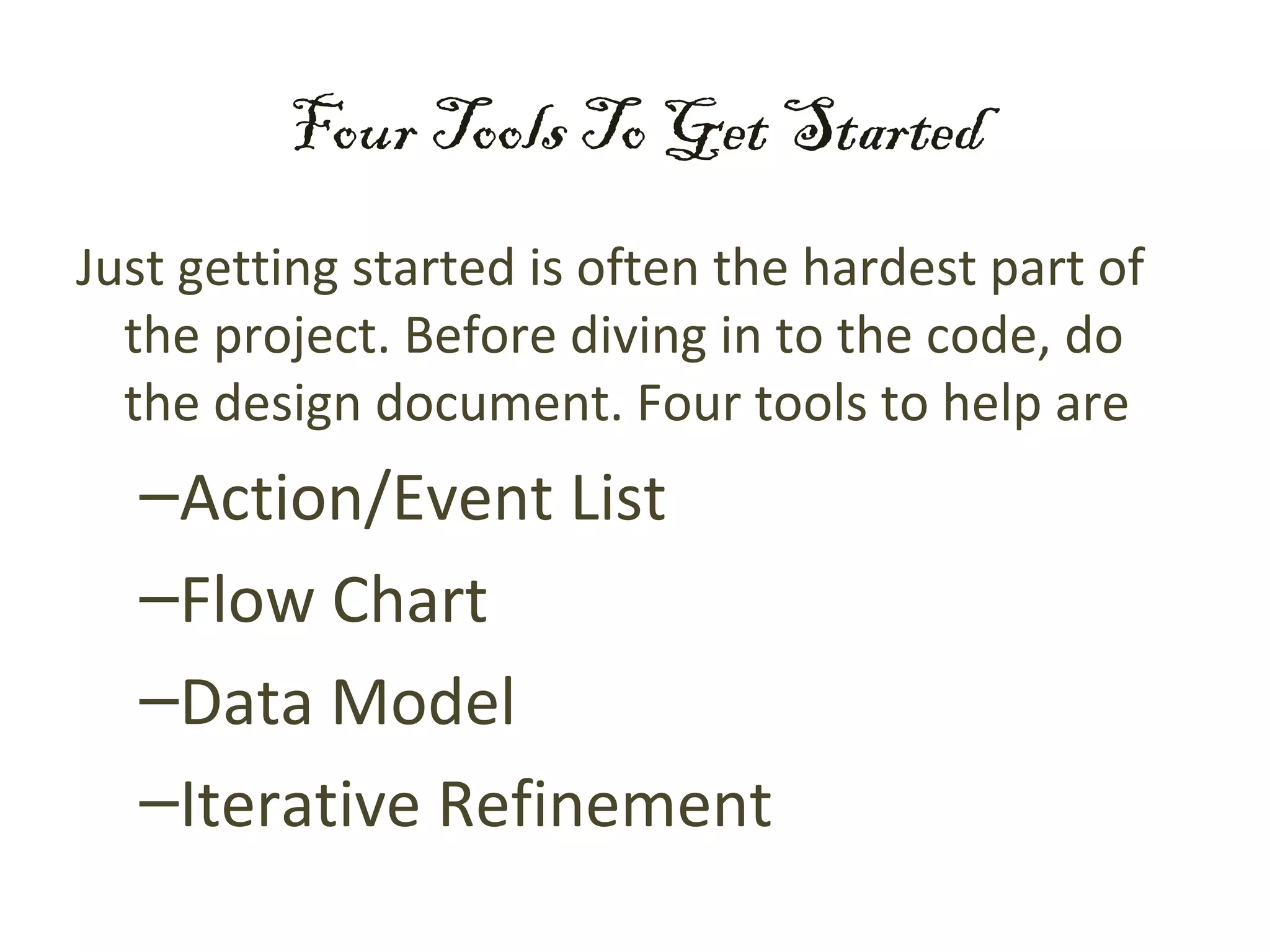 Four Tools To Get Started

Just getting started is often the hardest part of the project. Before diving in to the code, do the design document. Four tools to help are

–Action/Event List

–Flow Chart

–Data Model

–Iterative Refinement